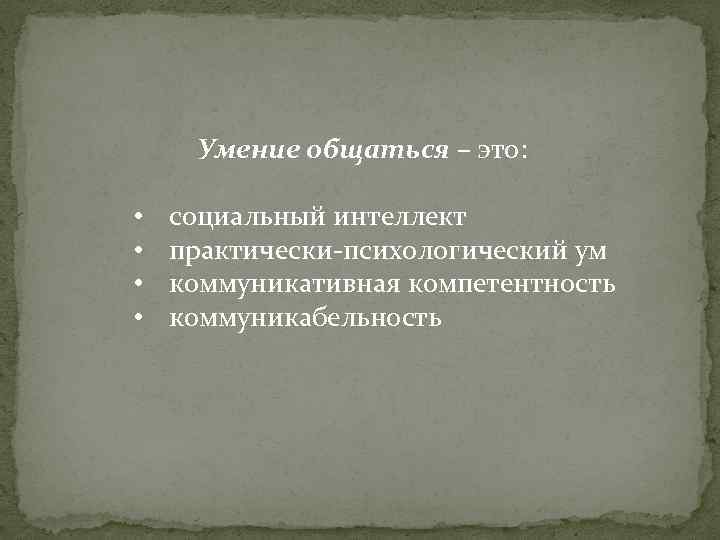 Умение общаться – это:

• социальный интеллект
• практически-психологический ум
• коммуникативная компетентность
• коммуникабельность